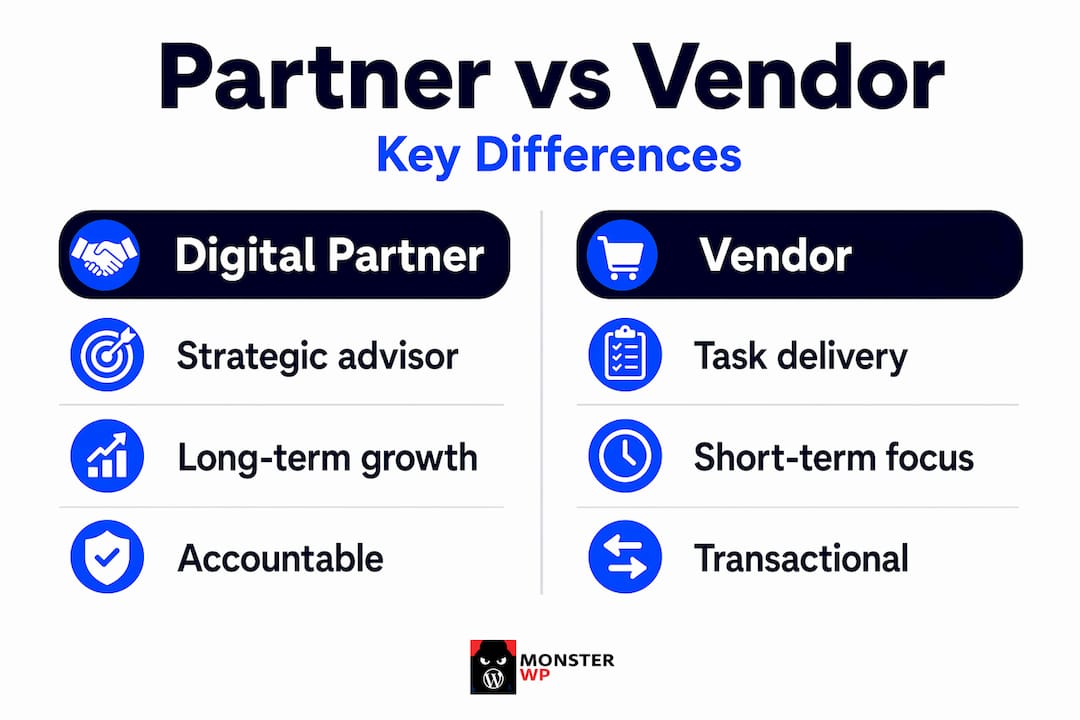 Partner vs Vendor

Key Differences

Digital Partner

Strategic advisor

Long-term growth

Accountable

Vendor

Task delivery

Short-term focus

Transactional

MONSTER WP